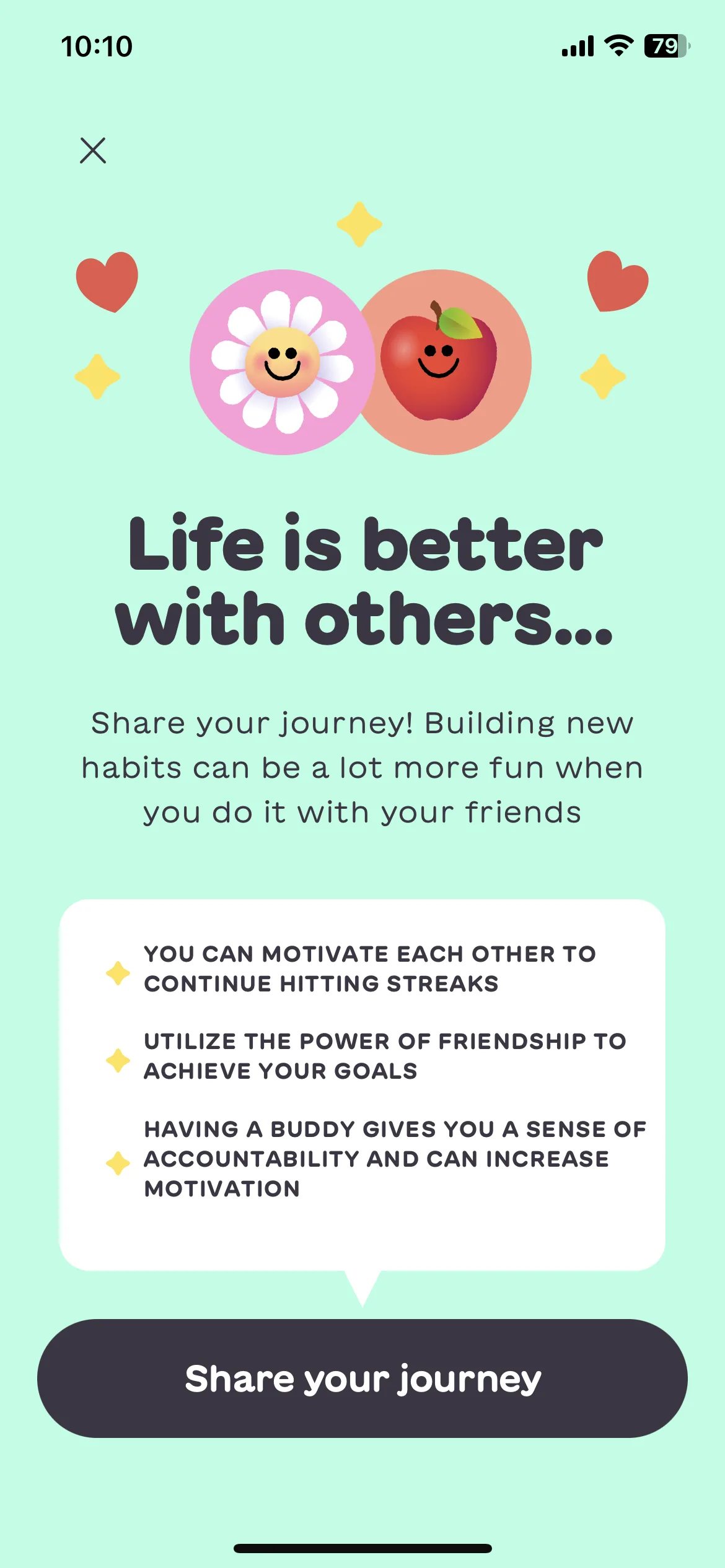 10:10 79

Life is better with others...

Share your journey! Building new habits can be a lot more fun when you do it with your friends

YOU CAN MOTIVATE EACH OTHER TO CONTINUE HITTING STREAKS

UTILIZE THE POWER OF FRIENDSHIP TO ACHIEVE YOUR GOALS

HAVING A BUDDY GIVES YOU A SENSE OF ACCOUNTABILITY AND CAN INCREASE MOTIVATION

Share your journey